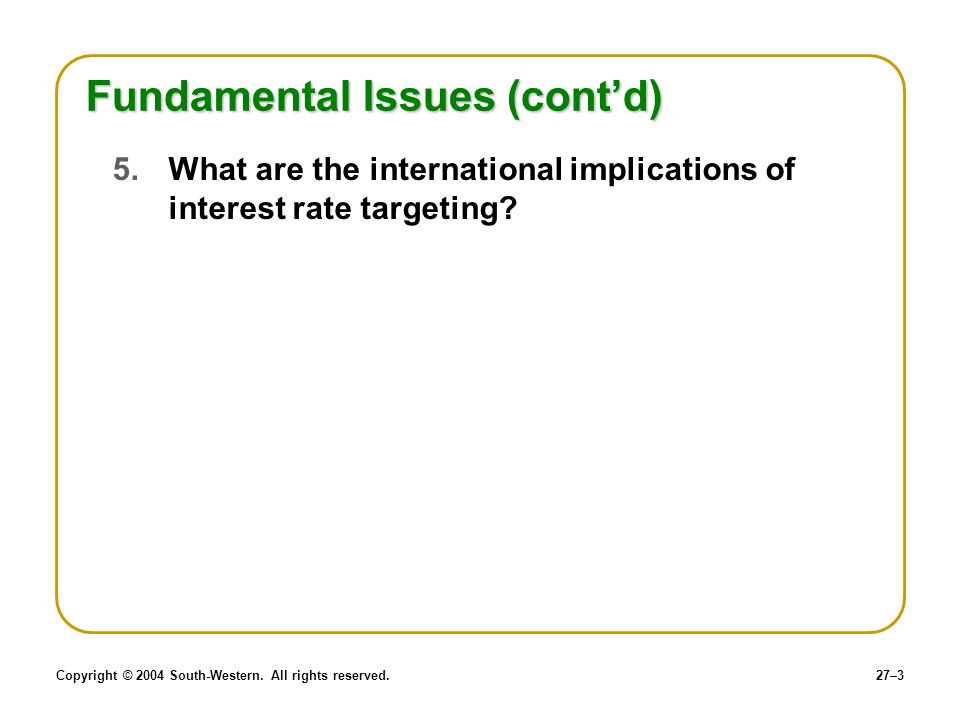 Fundamental Issues (cont’d)

5. What are the international implications of interest rate targeting?

Copyright © 2004 South-Western. All rights reserved.

27–3